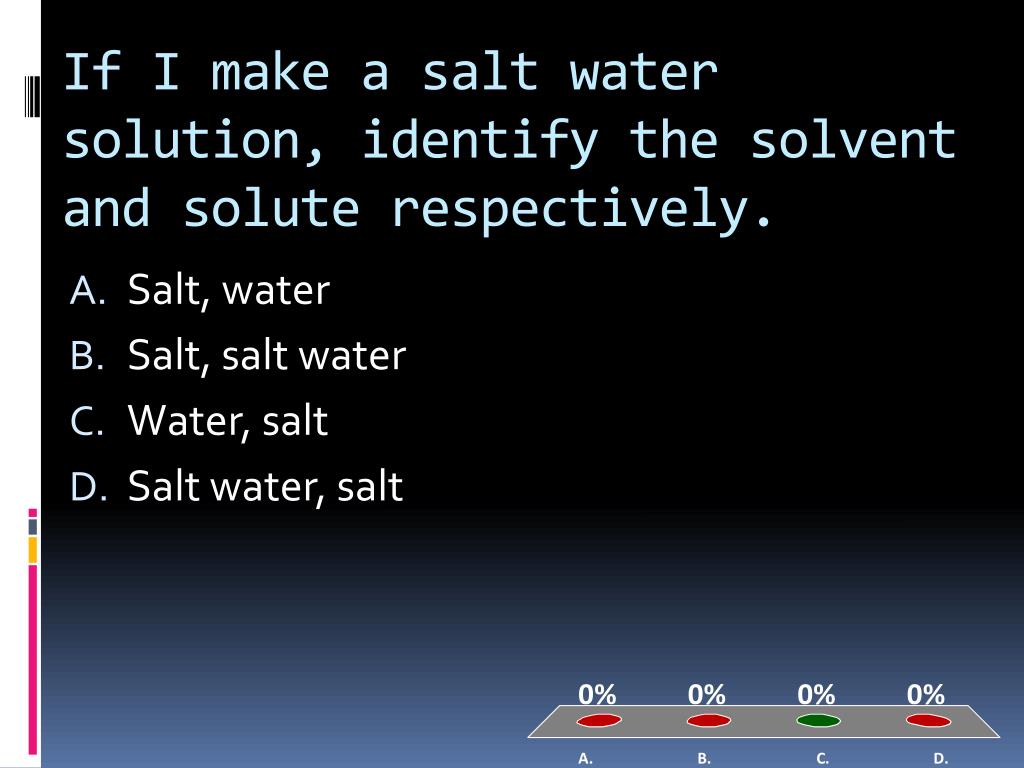 If I make a salt water solution, identify the solvent and solute respectively.

A. Salt, water
B. Salt, salt water
C. Water, salt
D. Salt water, salt

0% 0% 0% 0%

A. B. C. D.